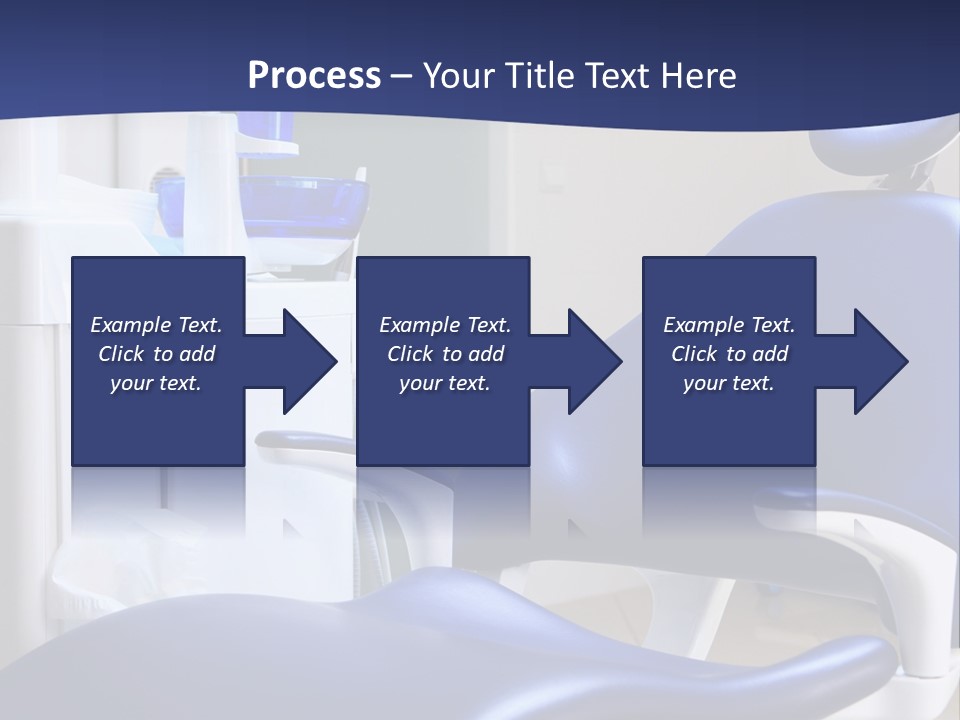 Process – Your Title Text Here

Example Text. Click to add your text.

Example Text. Click to add your text.

Example Text. Click to add your text.